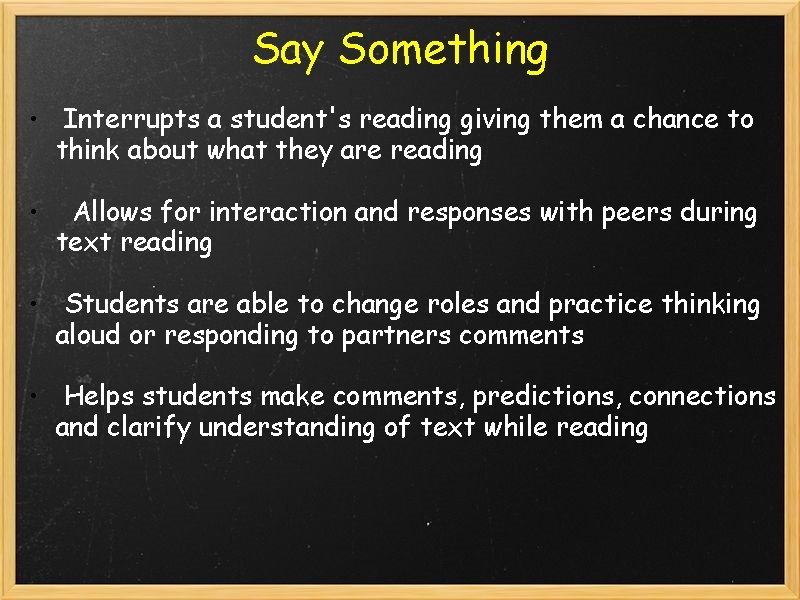 Say Something

• Interrupts a student's reading giving them a chance to think about what they are reading

• Allows for interaction and responses with peers during text reading

• Students are able to change roles and practice thinking aloud or responding to partners comments

• Helps students make comments, predictions, connections and clarify understanding of text while reading